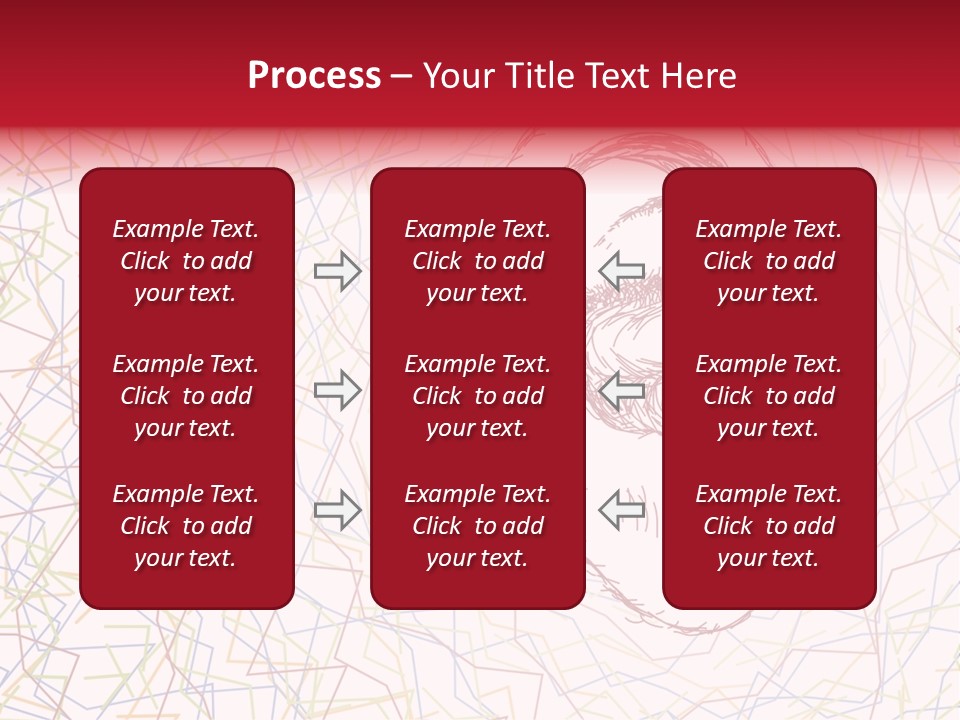 Process – Your Title Text Here

Example Text. Click to add your text.

Example Text. Click to add your text.

Example Text. Click to add your text.

Example Text. Click to add your text.

Example Text. Click to add your text.

Example Text. Click to add your text.

Example Text. Click to add your text.

Example Text. Click to add your text.

Example Text. Click to add your text.